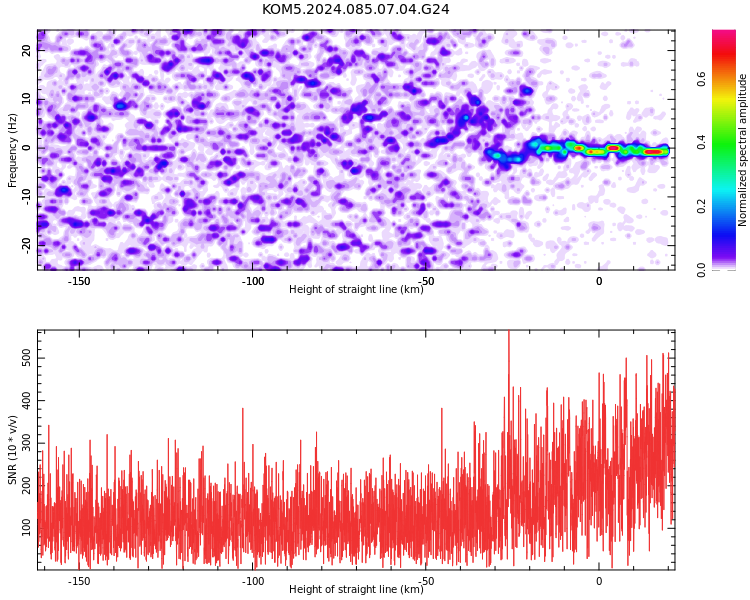 KOM5.2024.085.07.04.G24

Frequency (Hz)
20
10
0
-10
-20

-150
-100
-50
0
Height of straight line (km)

Normalized spectral amplitude
0.0
0.2
0.4
0.6

SNR (10 * v/v)
500
400
300
200
100

-150
-100
-50
0
Height of straight line (km)